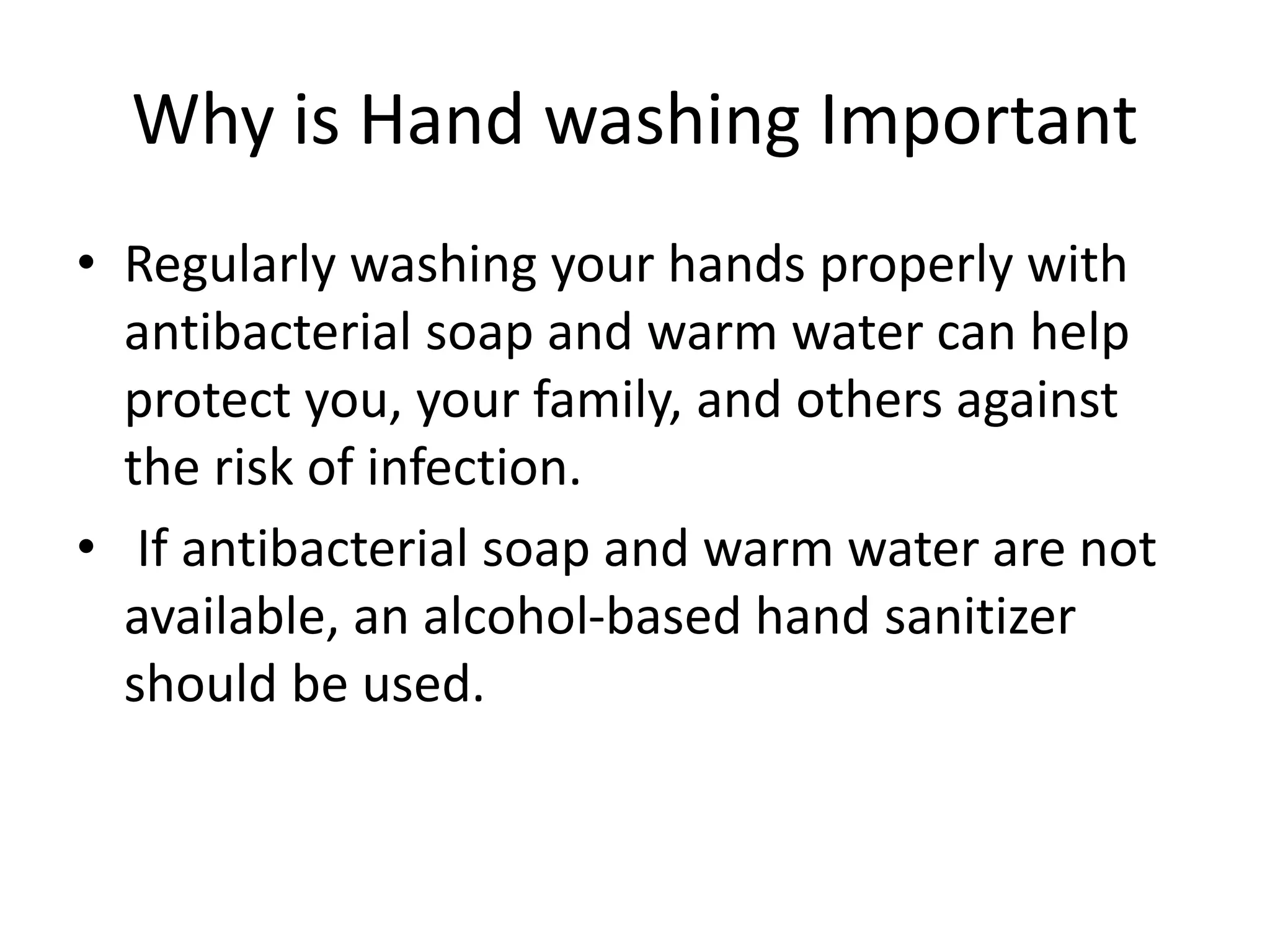 Why is Hand washing Important

• Regularly washing your hands properly with antibacterial soap and warm water can help protect you, your family, and others against the risk of infection.

• If antibacterial soap and warm water are not available, an alcohol-based hand sanitizer should be used.